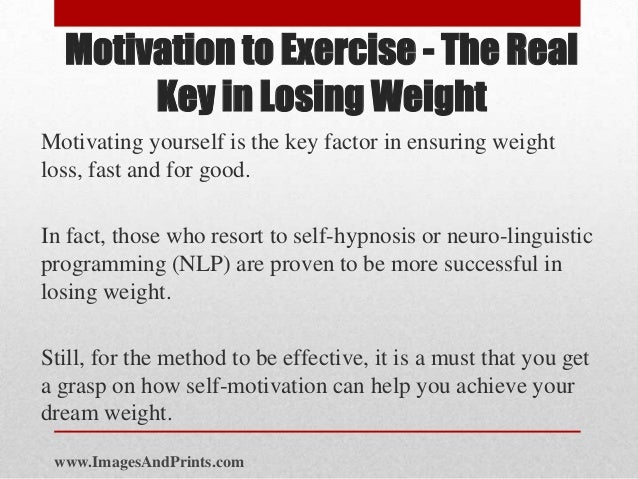 Motivation to Exercise - The Real Key in Losing Weight

Motivating yourself is the key factor in ensuring weight loss, fast and for good.

In fact, those who resort to self-hypnosis or neuro-linguistic programming (NLP) are proven to be more successful in losing weight.

Still, for the method to be effective, it is a must that you get a grasp on how self-motivation can help you achieve your dream weight.

www.ImagesAndPrints.com